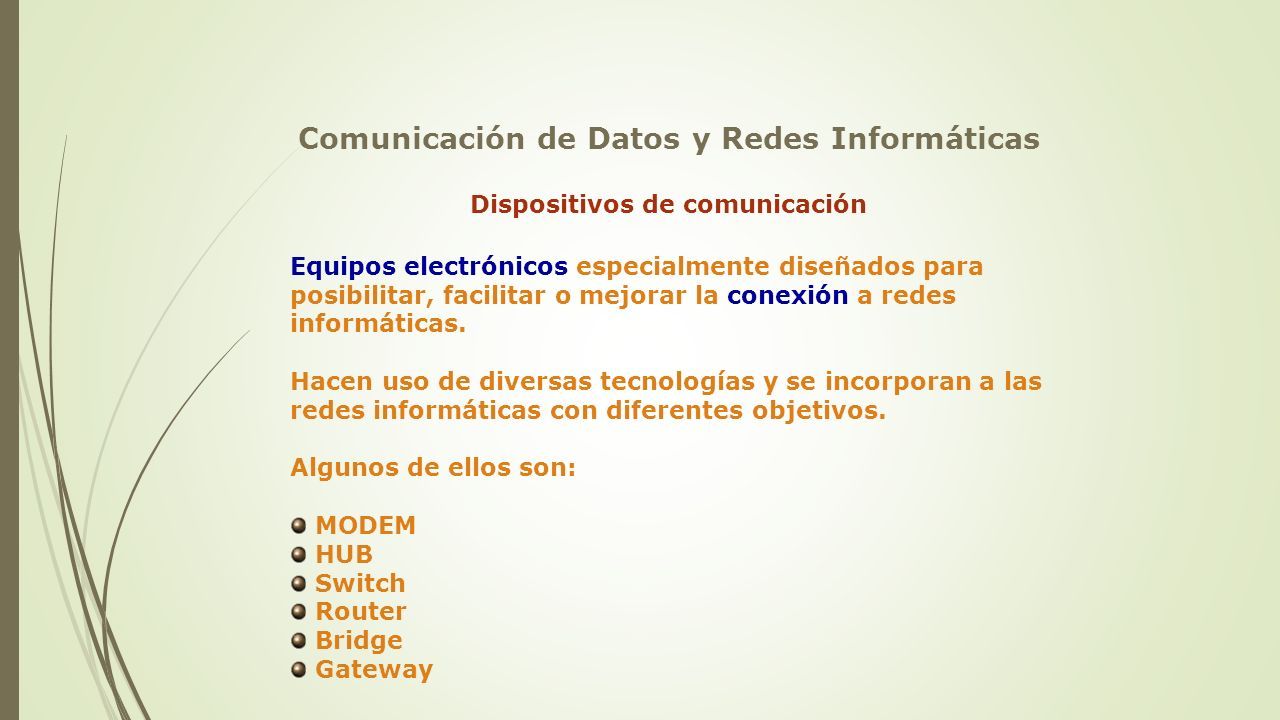 Comunicación de Datos y Redes Informáticas

Dispositivos de comunicación

Equipos electrónicos especialmente diseñados para posibilitar, facilitar o mejorar la conexión a redes informáticas.

Hacen uso de diversas tecnologías y se incorporan a las redes informáticas con diferentes objetivos.

Algunos de ellos son:

MODEM
HUB
Switch
Router
Bridge
Gateway